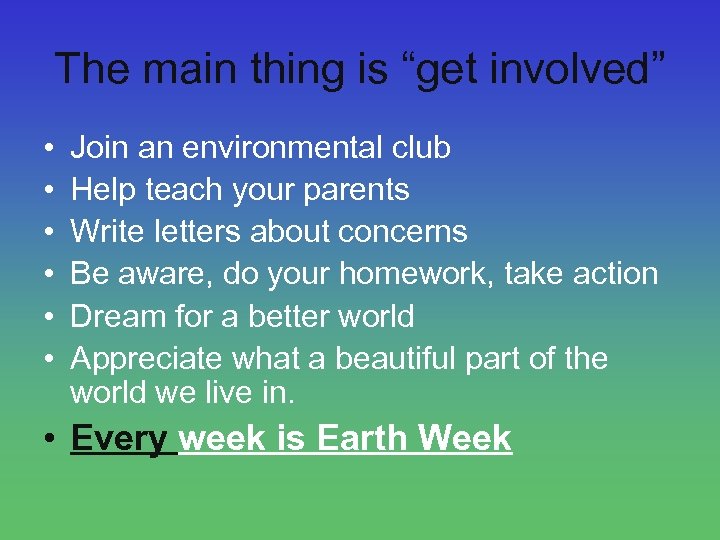 The main thing is “get involved”

• Join an environmental club
• Help teach your parents
• Write letters about concerns
• Be aware, do your homework, take action
• Dream for a better world
• Appreciate what a beautiful part of the world we live in.
• Every week is Earth Week